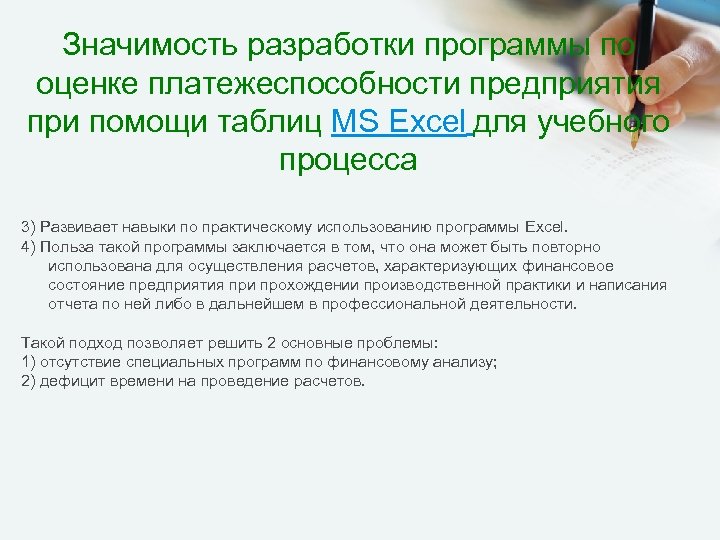 Значимость разработки программы по оценке платежеспособности предприятия при помощи таблиц MS Excel для учебного процесса

3) Развивает навыки по практическому использованию программы Excel.
4) Польза такой программы заключается в том, что она может быть повторно использована для осуществления расчетов, характеризующих финансовое состояние предприятия при прохождении производственной практики и написания отчета по ней либо в дальнейшем в профессиональной деятельности.

Такой подход позволяет решить 2 основные проблемы:
1) отсутствие специальных программ по финансовому анализу;
2) дефицит времени на проведение расчетов.